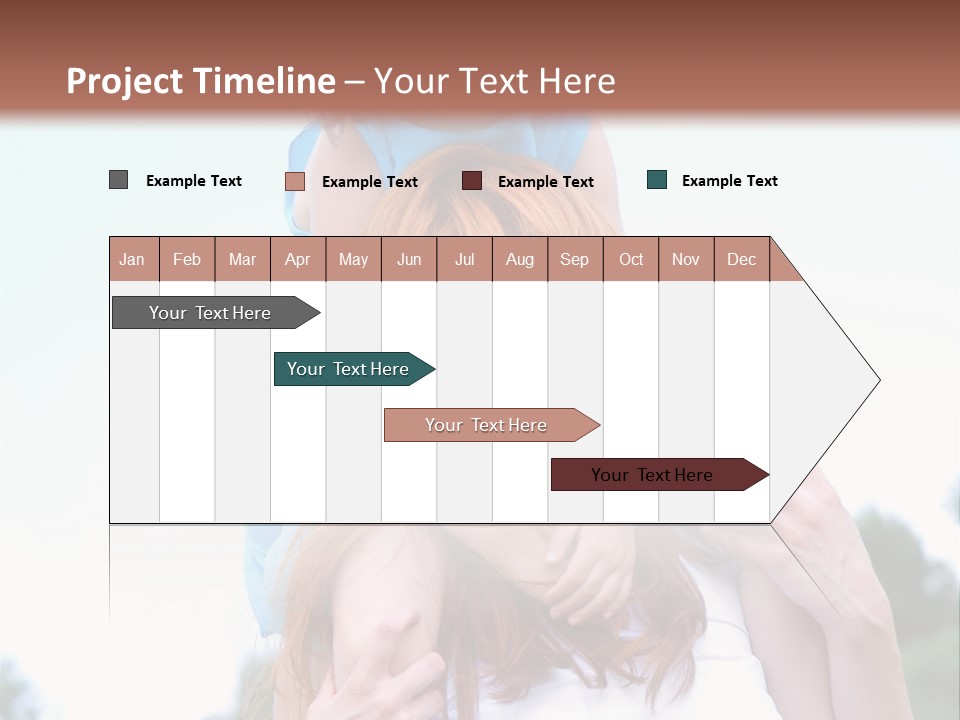 Project Timeline – Your Text Here

Example Text
Example Text
Example Text
Example Text

| Jan | Feb | Mar | Apr | May | Jun | Jul | Aug | Sep | Oct | Nov | Dec |
|---|---|---|---|---|---|---|---|---|---|---|---|

Your Text Here
Your Text Here
Your Text Here
Your Text Here